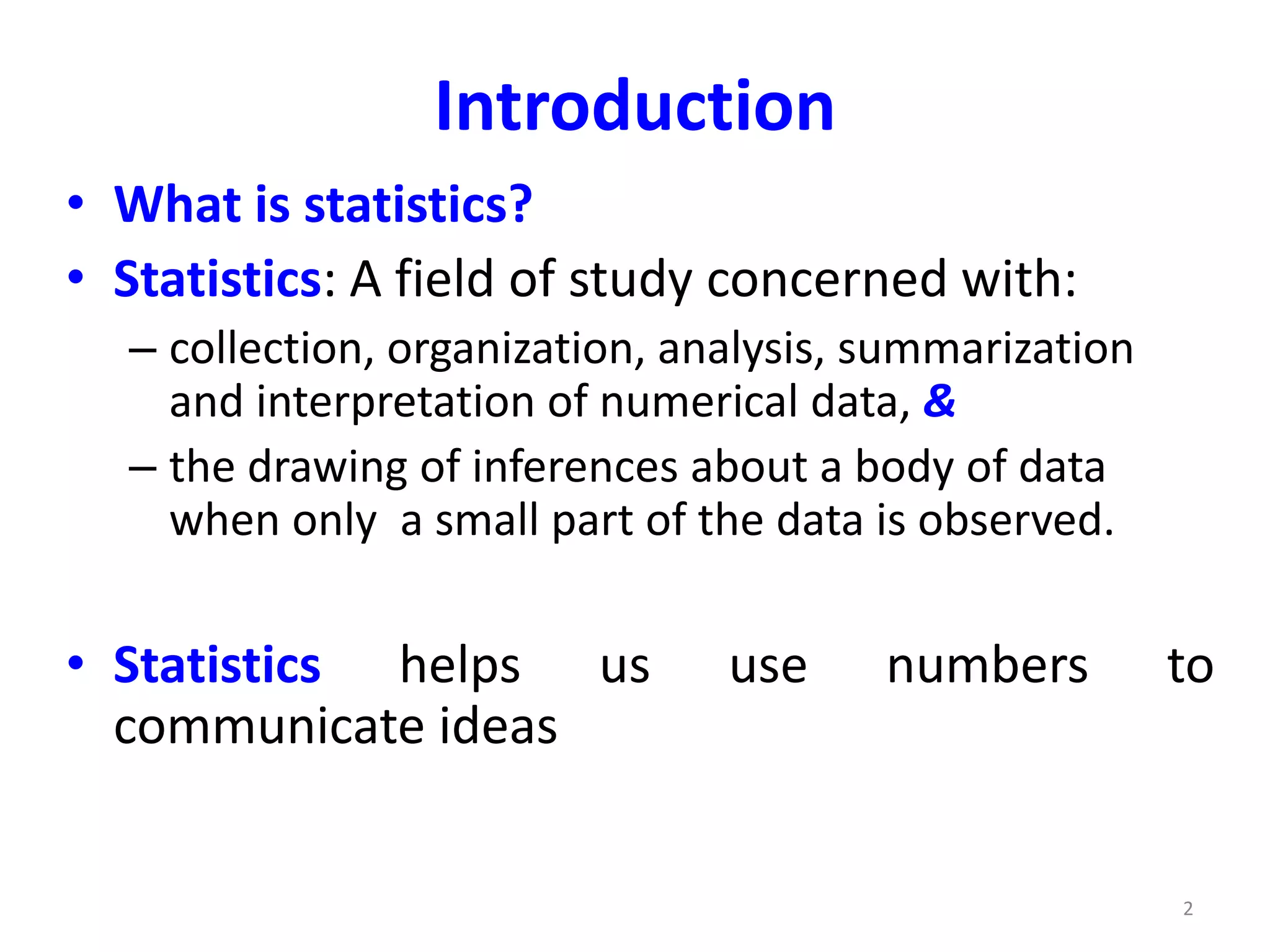 Introduction

• What is statistics?
• Statistics: A field of study concerned with:
– collection, organization, analysis, summarization and interpretation of numerical data, &
– the drawing of inferences about a body of data when only a small part of the data is observed.

• Statistics helps us use numbers to communicate ideas

2